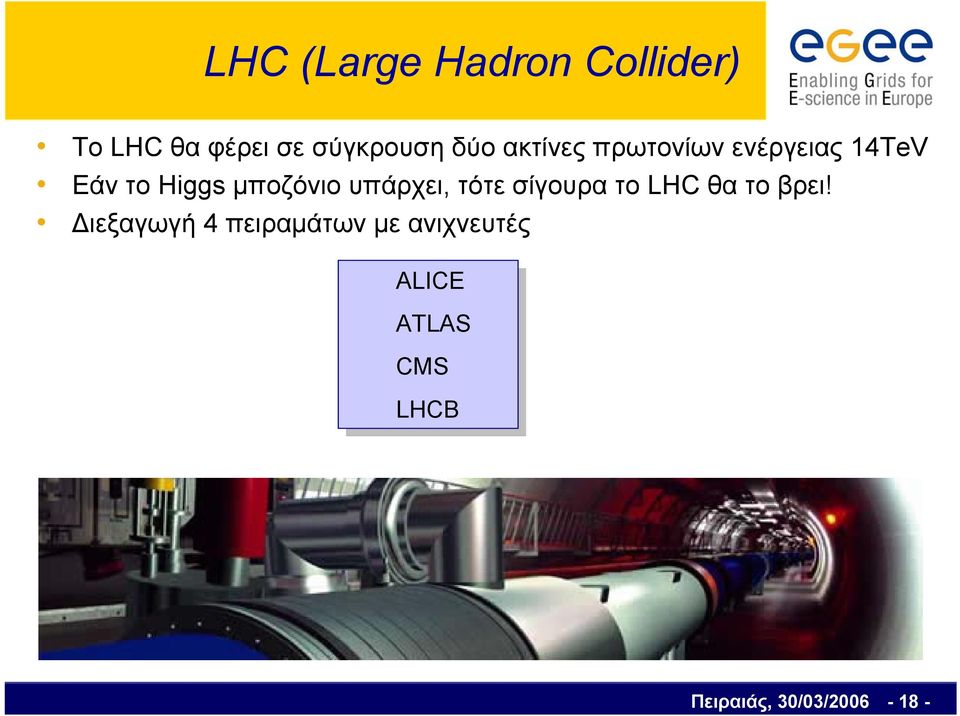 LHC (Large Hadron Collider)

egee
Enabling Grids for E-science in Europe

• Το LHC θα φέρει σε σύγκρουση δύο ακτίνες πρωτονίων ενέργειας 14TeV
• Εάν το Higgs μποζόνιο υπάρχει, τότε σίγουρα το LHC θα το βρει!
• Διεξαγωγή 4 πειραμάτων με ανιχνευτές

ALICE
ATLAS
CMS
LHCB

Πειραιάς, 30/03/2006 - 18 -